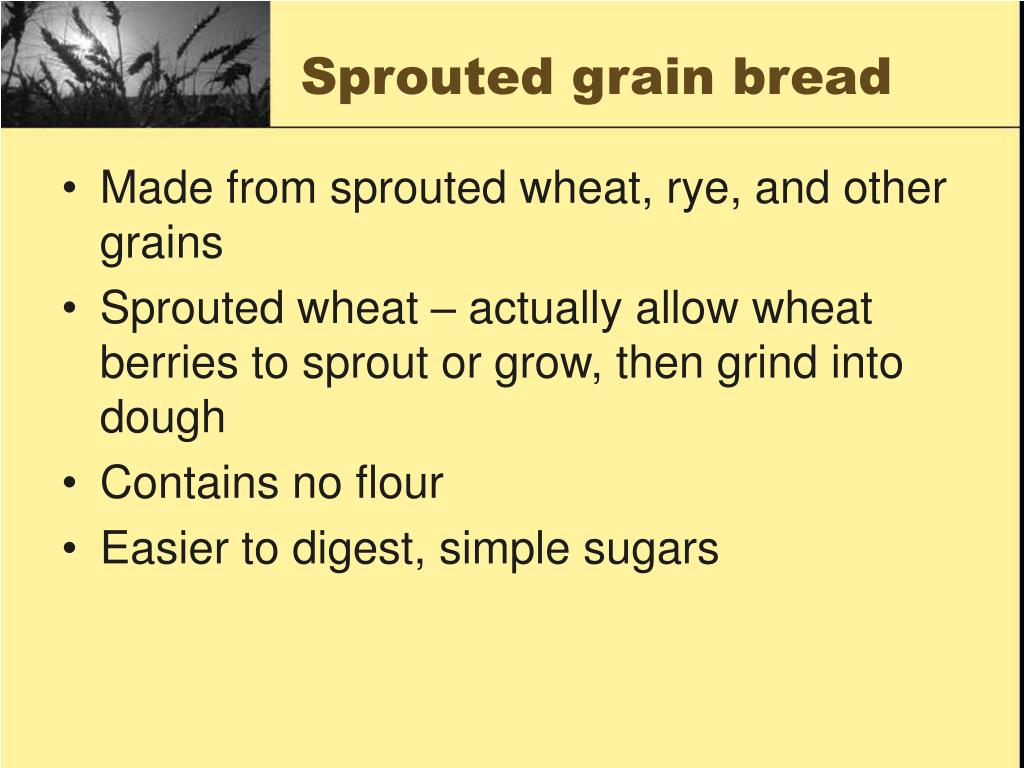 Sprouted grain bread

• Made from sprouted wheat, rye, and other grains
• Sprouted wheat – actually allow wheat berries to sprout or grow, then grind into dough
• Contains no flour
• Easier to digest, simple sugars